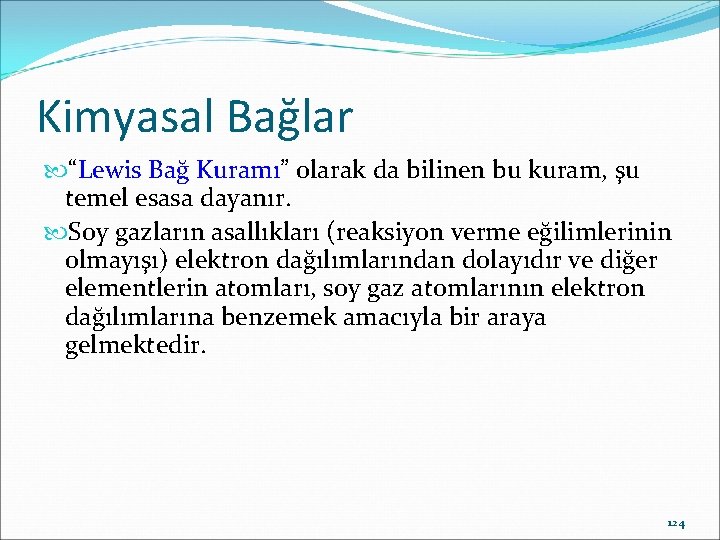 Kimyasal Bağlar

“Lewis Bağ Kuramı” olarak da bilinen bu kuram, şu temel esasa dayanır.

Soy gazların asallıkları (reaksiyon verme eğilimlerinin olmayışı) elektron dağılımlarından dolayıdır ve diğer elementlerin atomları, soy gaz atomlarının elektron dağılımlarına benzemek amacıyla bir araya gelmektedir.

124